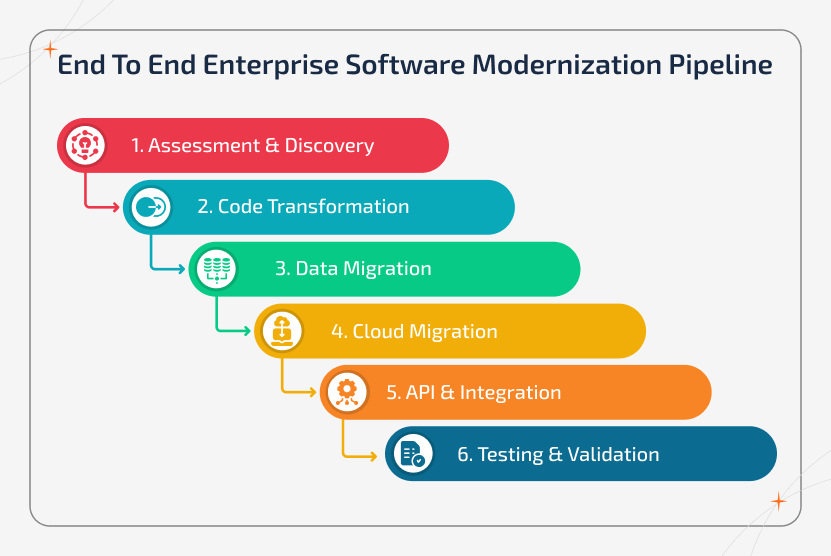 End To End Enterprise Software Modernization Pipeline

1. Assessment & Discovery

2. Code Transformation

3. Data Migration

4. Cloud Migration

5. API & Integration

6. Testing & Validation